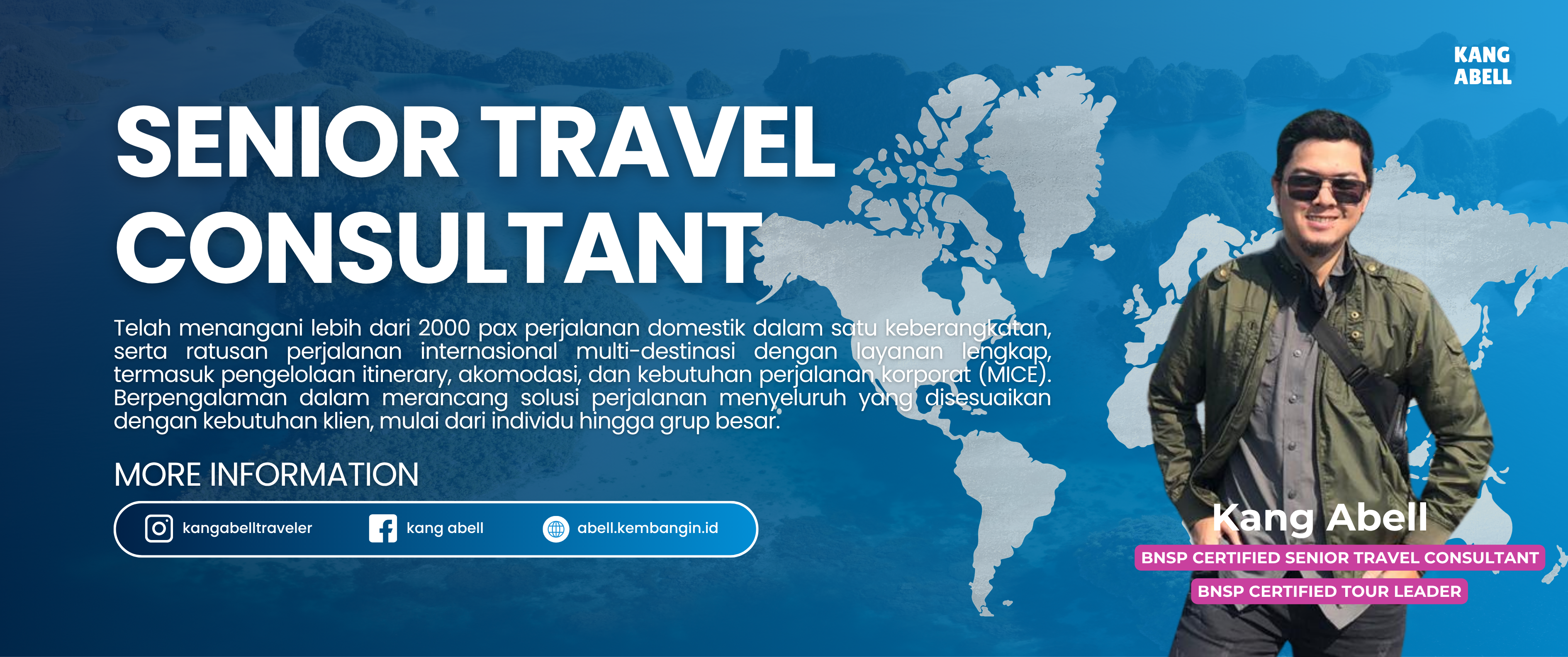 KANG ABELL

SENIOR TRAVEL CONSULTANT

Telah menangani lebih dari 2000 pax perjalanan domestik dalam satu keberangkatan, serta ratusan perjalanan internasional multi-destinasi dengan layanan lengkap, termasuk pengelolaan itinerary, akomodasi, dan kebutuhan perjalanan korporat (MICE). Berpengalaman dalam merancang solusi perjalanan menyeluruh yang disesuaikan dengan kebutuhan klien, mulai dari individu hingga grup besar.

MORE INFORMATION

kangabelltraveler kang abell abell.kembangin.id

Kang Abell

BNSP CERTIFIED SENIOR TRAVEL CONSULTANT

BNSP CERTIFIED TOUR LEADER